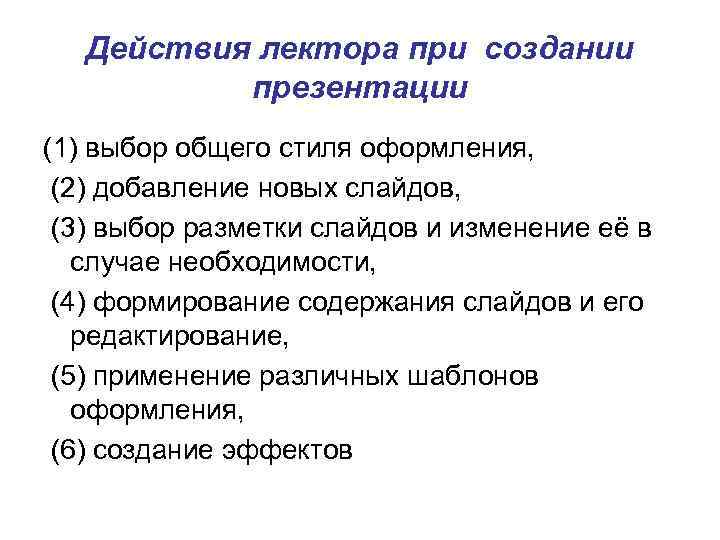 Действия лектора при создании презентации

(1) выбор общего стиля оформления,

(2) добавление новых слайдов,

(3) выбор разметки слайдов и изменение её в случае необходимости,

(4) формирование содержания слайдов и его редактирование,

(5) применение различных шаблонов оформления,

(6) создание эффектов